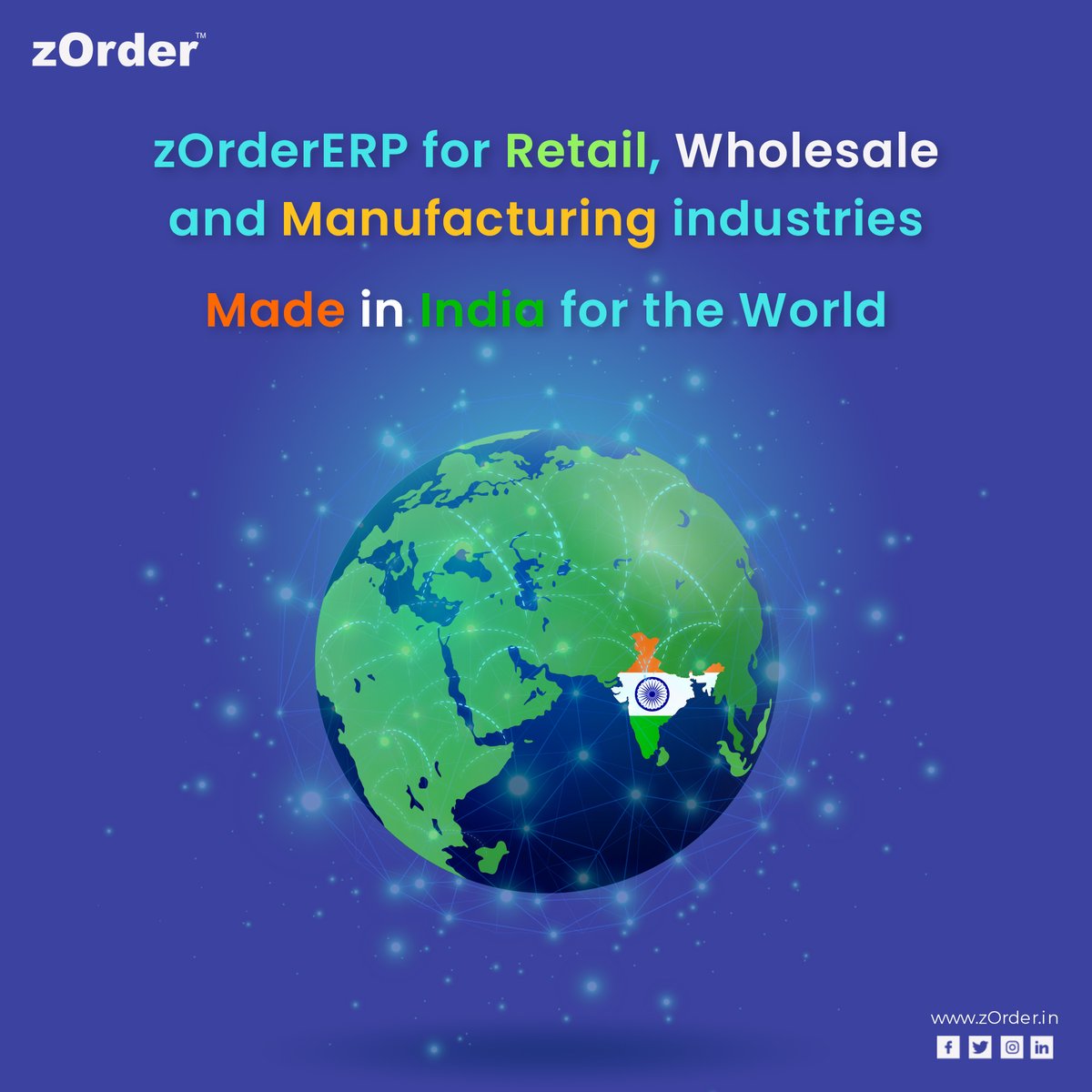 zOrder™

zOrderERP for Retail, Wholesale and Manufacturing industries

Made in India for the World

www.zOrder.in